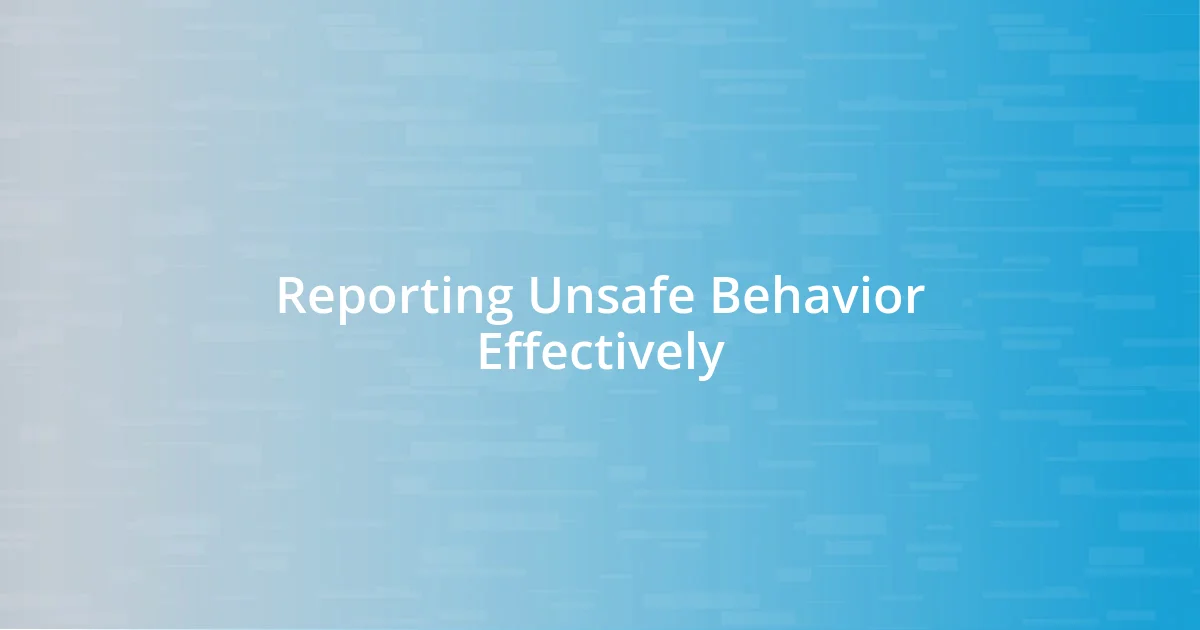 Reporting Unsafe Behavior Effectively